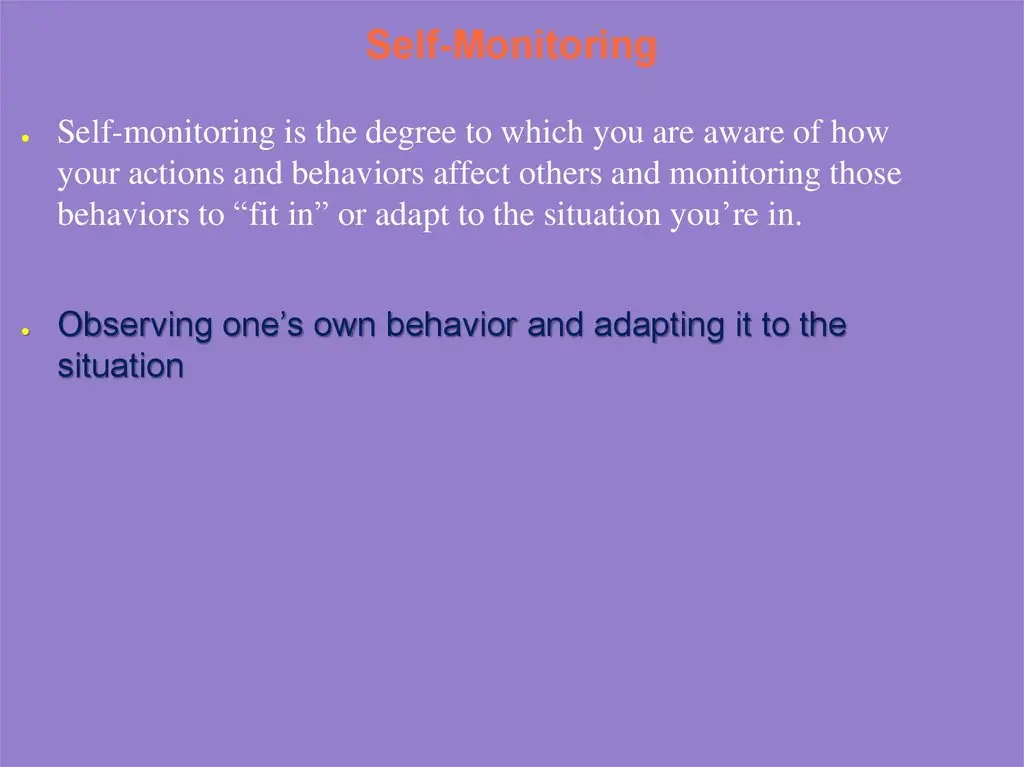 Self-Monitoring

• Self-monitoring is the degree to which you are aware of how your actions and behaviors affect others and monitoring those behaviors to "fit in" or adapt to the situation you're in.

• Observing one's own behavior and adapting it to the situation